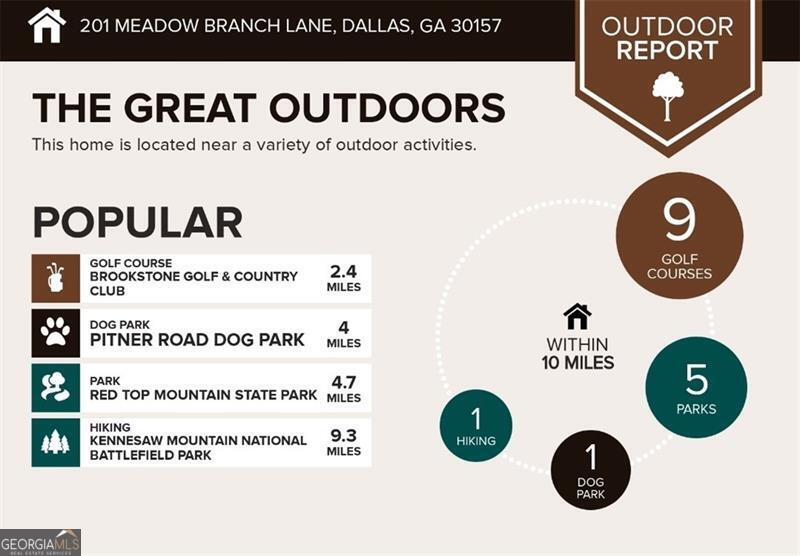 201 MEADOW BRANCH LANE, DALLAS, GA 30157

OUTDOOR REPORT

THE GREAT OUTDOORS

This home is located near a variety of outdoor activities.

POPULAR

GOLF COURSE
BROOKSTONE GOLF & COUNTRY CLUB
2.4 MILES

DOG PARK
PITNER ROAD DOG PARK
4 MILES

PARK
RED TOP MOUNTAIN STATE PARK
4.7 MILES

HIKING
KENNESAW MOUNTAIN NATIONAL BATTLEFIELD PARK
9.3 MILES

9 GOLF COURSES

WITHIN 10 MILES

5 PARKS

1 HIKING

1 DOG PARK

GEORGIAMLS
REAL ESTATE SERVICES